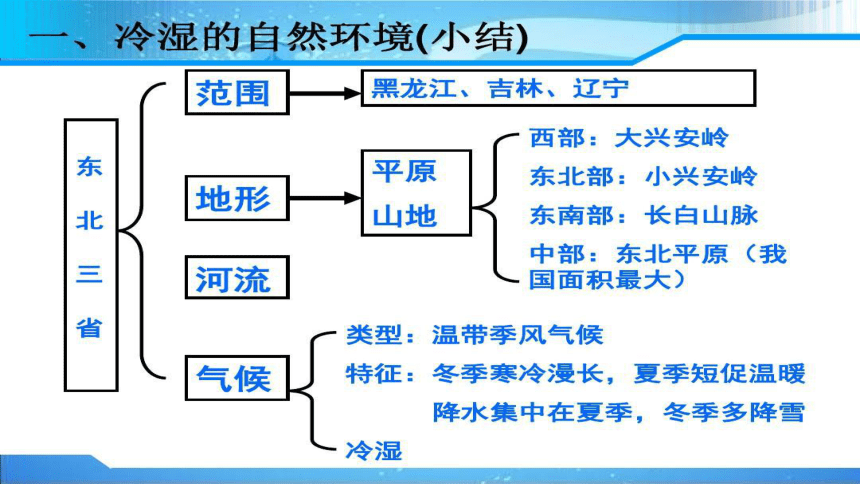 一、冷湿的自然环境(小结)

东北三省

范围

黑龙江、吉林、辽宁

地形

平原
山地

西部：大兴安岭
东北部：小兴安岭
东南部：长白山脉
中部：东北平原（我国面积最大）

河流

气候

类型：温带季风气候
特征：冬季寒冷漫长，夏季短促温暖
降水集中在夏季，冬季多降雪
冷湿